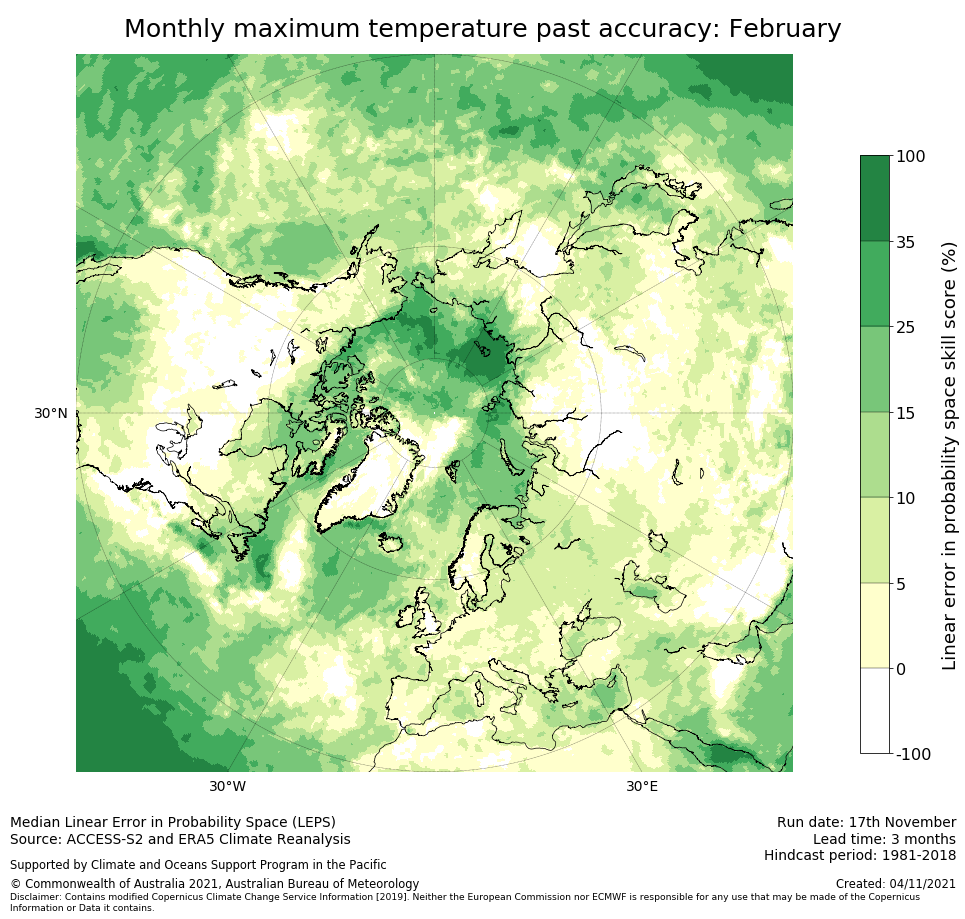 Monthly maximum temperature past accuracy: February

30°N

30°W

30°E

100
35
25
15
10
5
0
-100

Linear error in probability space skill score (%)

Median Linear Error in Probability Space (LEPS)
Source: ACCESS-S2 and ERA5 Climate Reanalysis

Supported by Climate and Oceans Support Program in the Pacific

© Commonwealth of Australia 2021, Australian Bureau of Meteorology

Disclaimer: Contains modified Copernicus Climate Change Service Information [2019]. Neither the European Commission nor ECMWF is responsible for any use that may be made of the Copernicus Information or Data it contains.

Run date: 17th November
Lead time: 3 months
Hindcast period: 1981-2018

Created: 04/11/2021